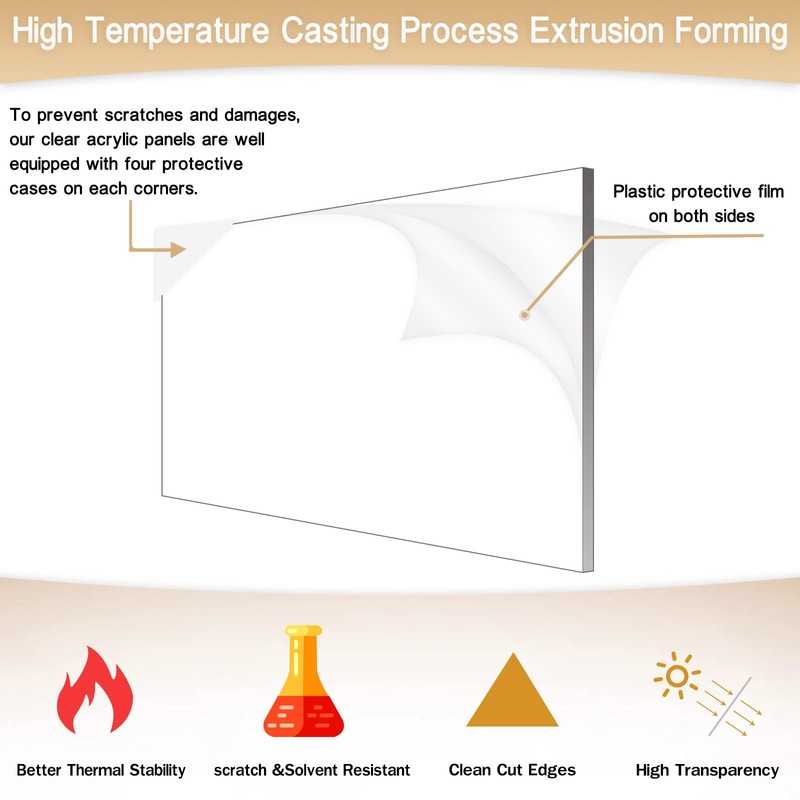 High Temperature Casting Process Extrusion Forming

To prevent scratches and damages, our clear acrylic panels are well equipped with four protective cases on each corners.

Plastic protective film on both sides

Better Thermal Stability

scratch &Solvent Resistant

Clean Cut Edges

High Transparency